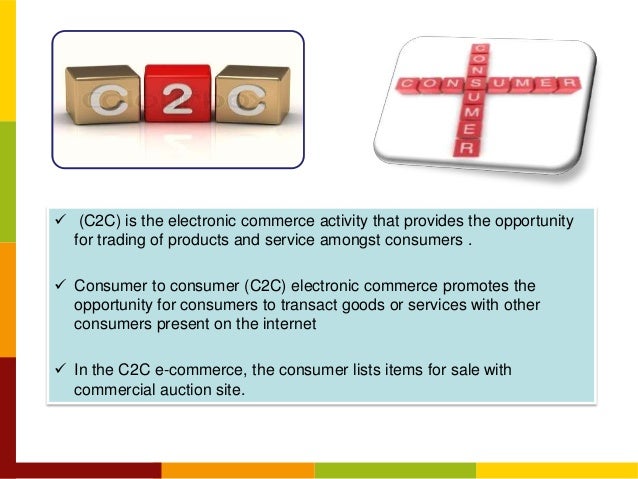 C 2 C

CONSUMER
CONSUMER

✓ (C2C) is the electronic commerce activity that provides the opportunity for trading of products and service amongst consumers .

✓ Consumer to consumer (C2C) electronic commerce promotes the opportunity for consumers to transact goods or services with other consumers present on the internet

✓ In the C2C e-commerce, the consumer lists items for sale with commercial auction site.